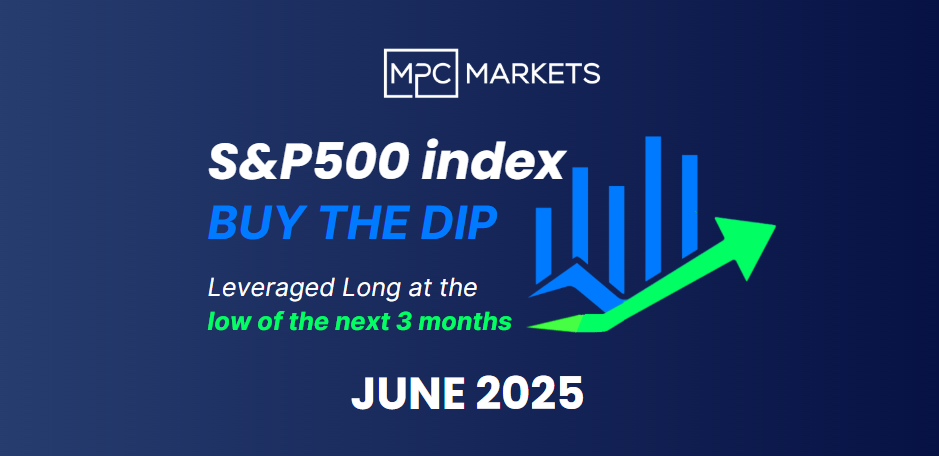 MPC MARKETS

S&P500 index
BUY THE DIP

Leveraged Long at the
low of the next 3 months

JUNE 2025